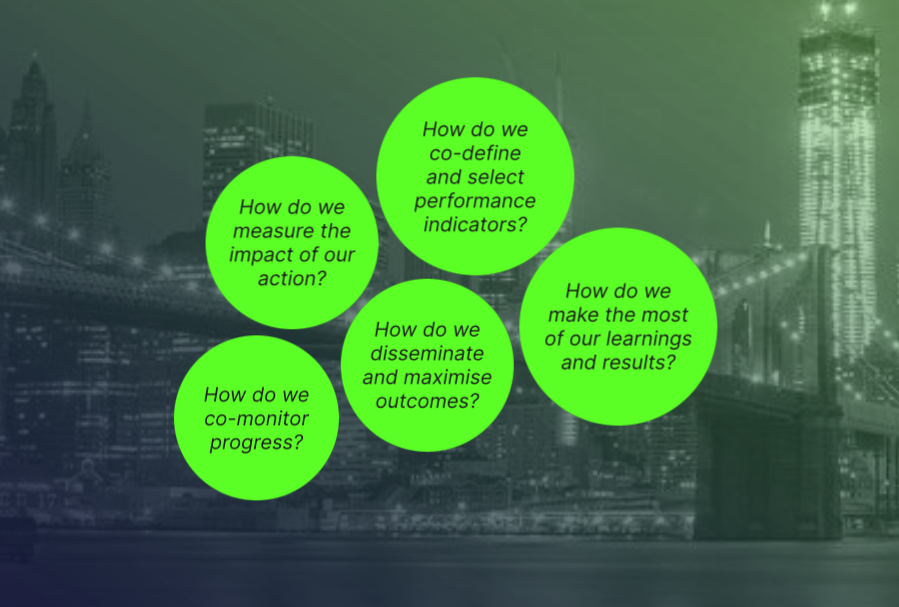 How do we co-define and select performance indicators?

How do we measure the impact of our action?

How do we make the most of our learnings and results?

How do we disseminate and maximise outcomes?

How do we co-monitor progress?